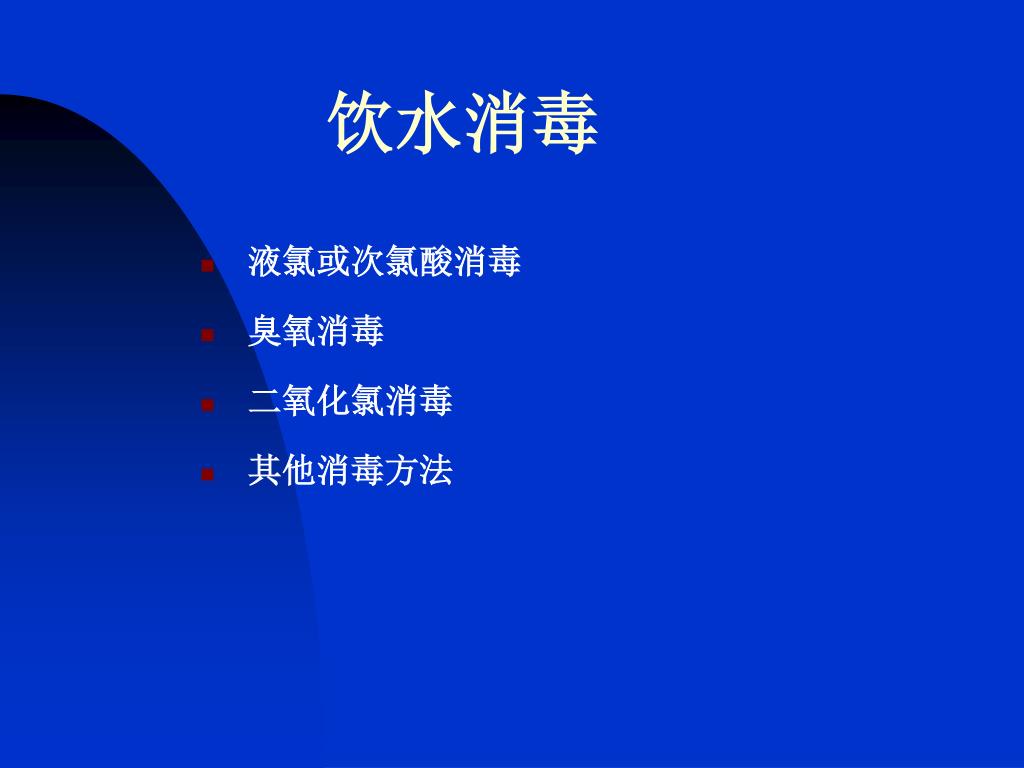 饮水消毒

液氯或次氯酸消毒

臭氧消毒

二氧化氯消毒

其他消毒方法